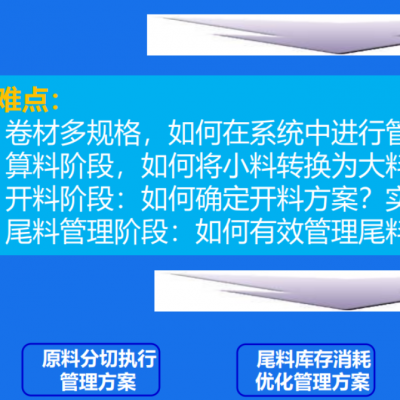 难点：
卷材多规格，如何在系统中进行管
算料阶段，如何将小料转换为大料
开料阶段：如何确定开料方案？实
尾料管理阶段：如何有效管理尾料

原料分切执行管理方案

尾料库存消耗优化管理方案